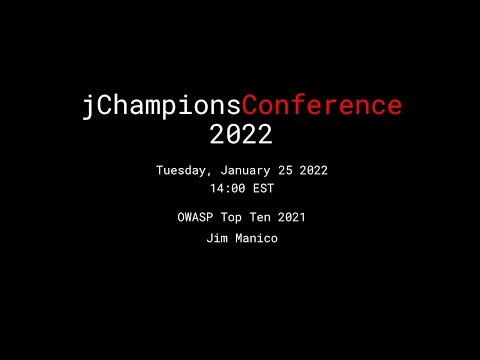 jChampionsConference
2022

Tuesday, January 25 2022
14:00 EST

OWASP Top Ten 2021

Jim Manico